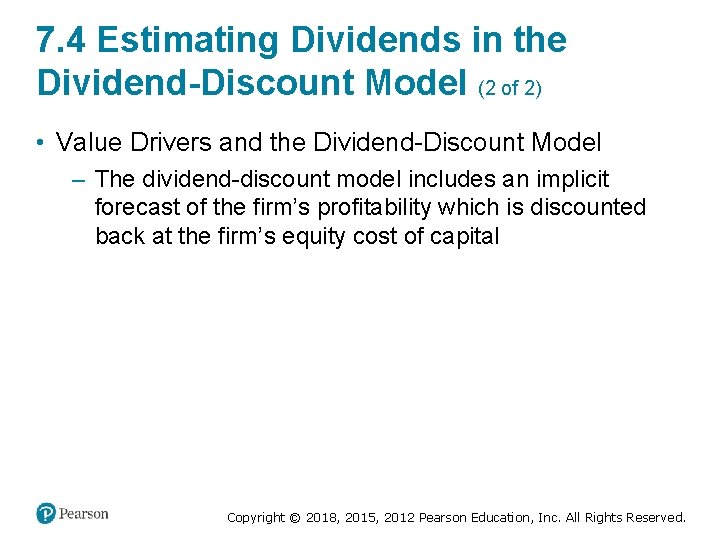 7.4 Estimating Dividends in the Dividend-Discount Model (2 of 2)

• Value Drivers and the Dividend-Discount Model

– The dividend-discount model includes an implicit forecast of the firm’s profitability which is discounted back at the firm’s equity cost of capital

Pearson

Copyright © 2018, 2015, 2012 Pearson Education, Inc. All Rights Reserved.